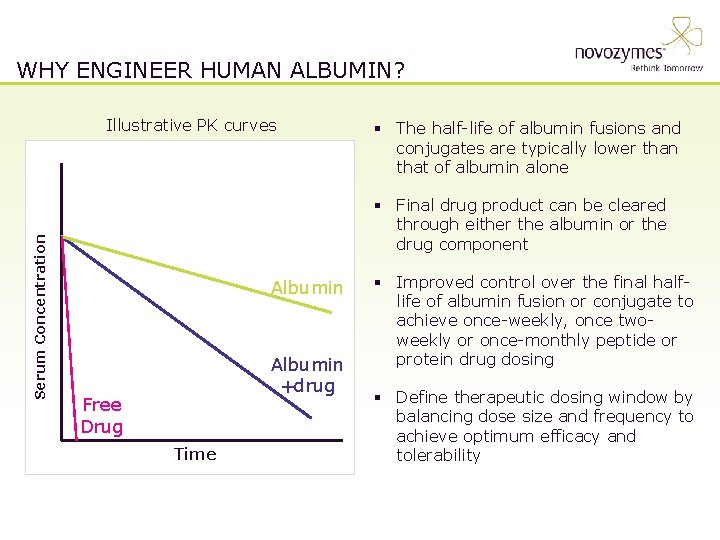 novozymes
Rethink Tomorrow

WHY ENGINEER HUMAN ALBUMIN?

Illustrative PK curves

Serum Concentration

Albumin

Albumin +drug

Free Drug

Time

▪ The half-life of albumin fusions and conjugates are typically lower than that of albumin alone

▪ Final drug product can be cleared through either the albumin or the drug component

▪ Improved control over the final half-life of albumin fusion or conjugate to achieve once-weekly, once two-weekly or once-monthly peptide or protein drug dosing

▪ Define therapeutic dosing window by balancing dose size and frequency to achieve optimum efficacy and tolerability